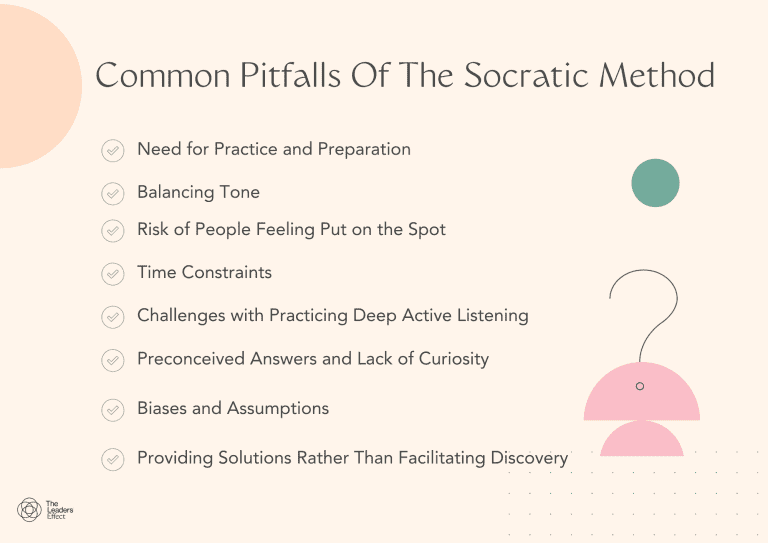 Common Pitfalls Of The Socratic Method

Need for Practice and Preparation

Balancing Tone

Risk of People Feeling Put on the Spot

Time Constraints

Challenges with Practicing Deep Active Listening

Preconceived Answers and Lack of Curiosity

Biases and Assumptions

Providing Solutions Rather Than Facilitating Discovery

The Leaders Effect